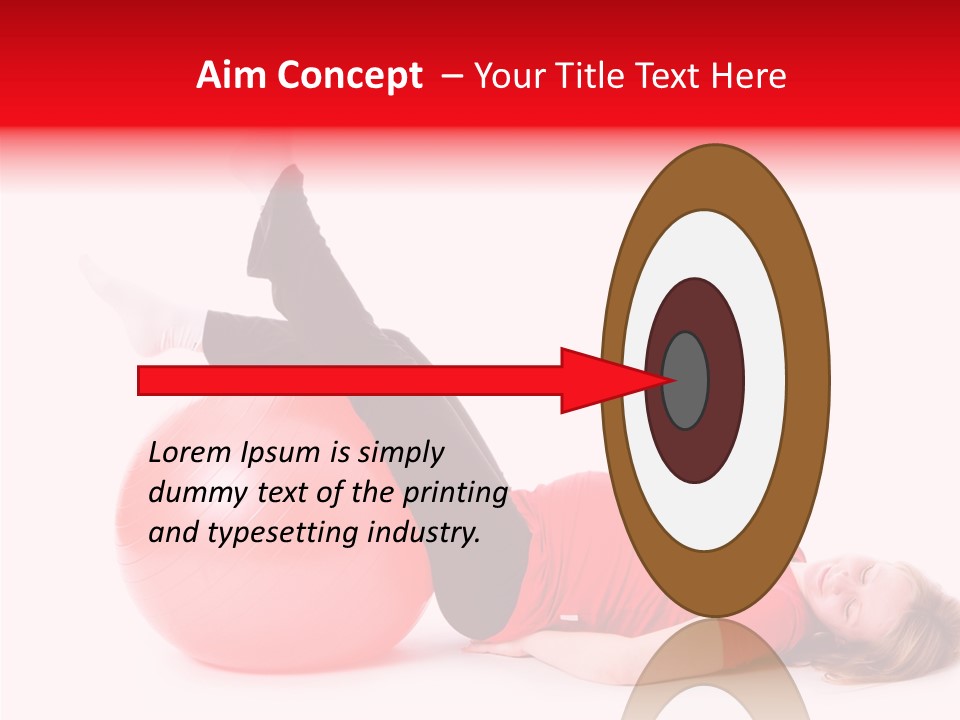 Aim Concept – Your Title Text Here

Lorem Ipsum is simply dummy text of the printing and typesetting industry.